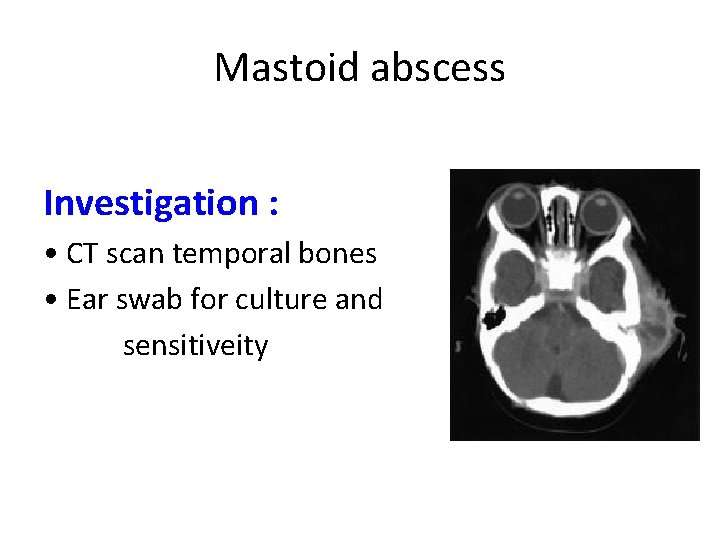 Mastoid abscess

Investigation :

• CT scan temporal bones

• Ear swab for culture and sensitiveity